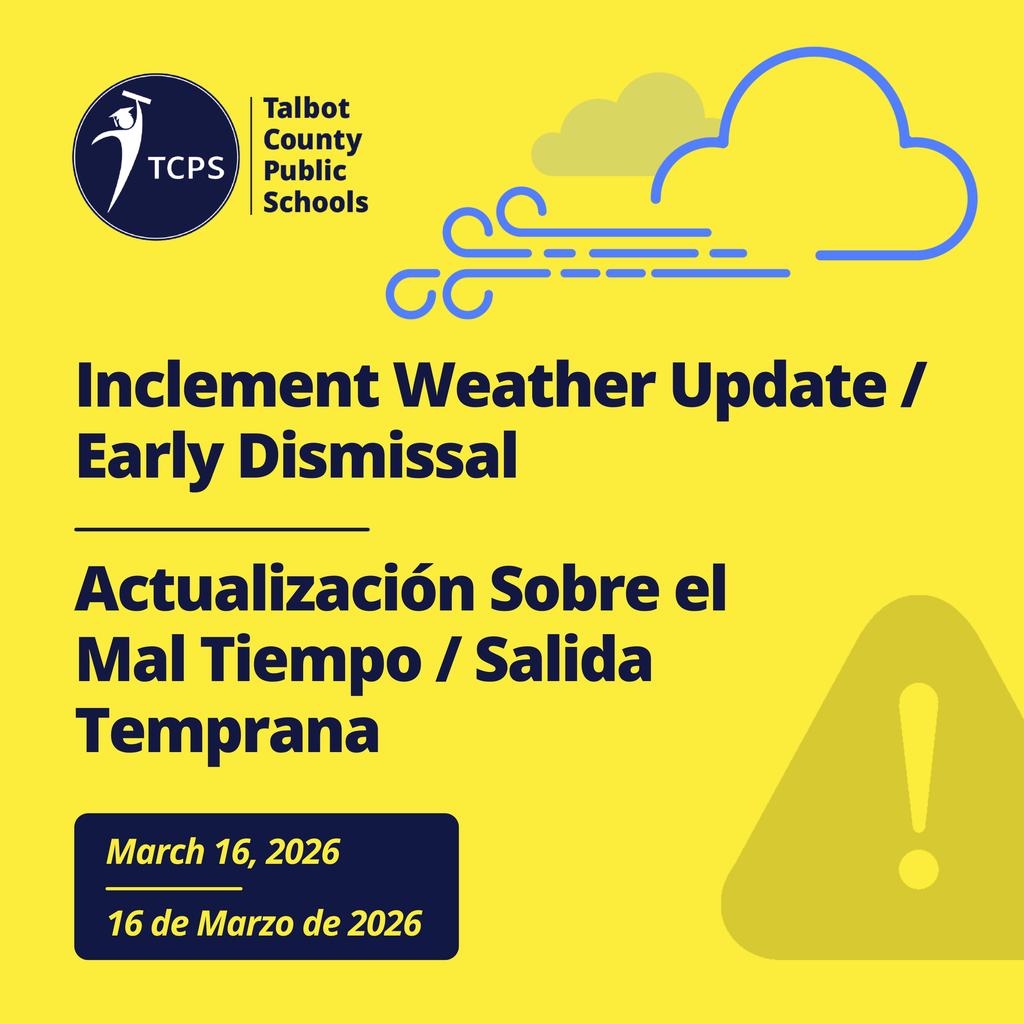 TCPS

Talbot County Public Schools

Inclement Weather Update / Early Dismissal

Actualización Sobre el Mal Tiempo / Salida Temprana

March 16, 2026

16 de Marzo de 2026